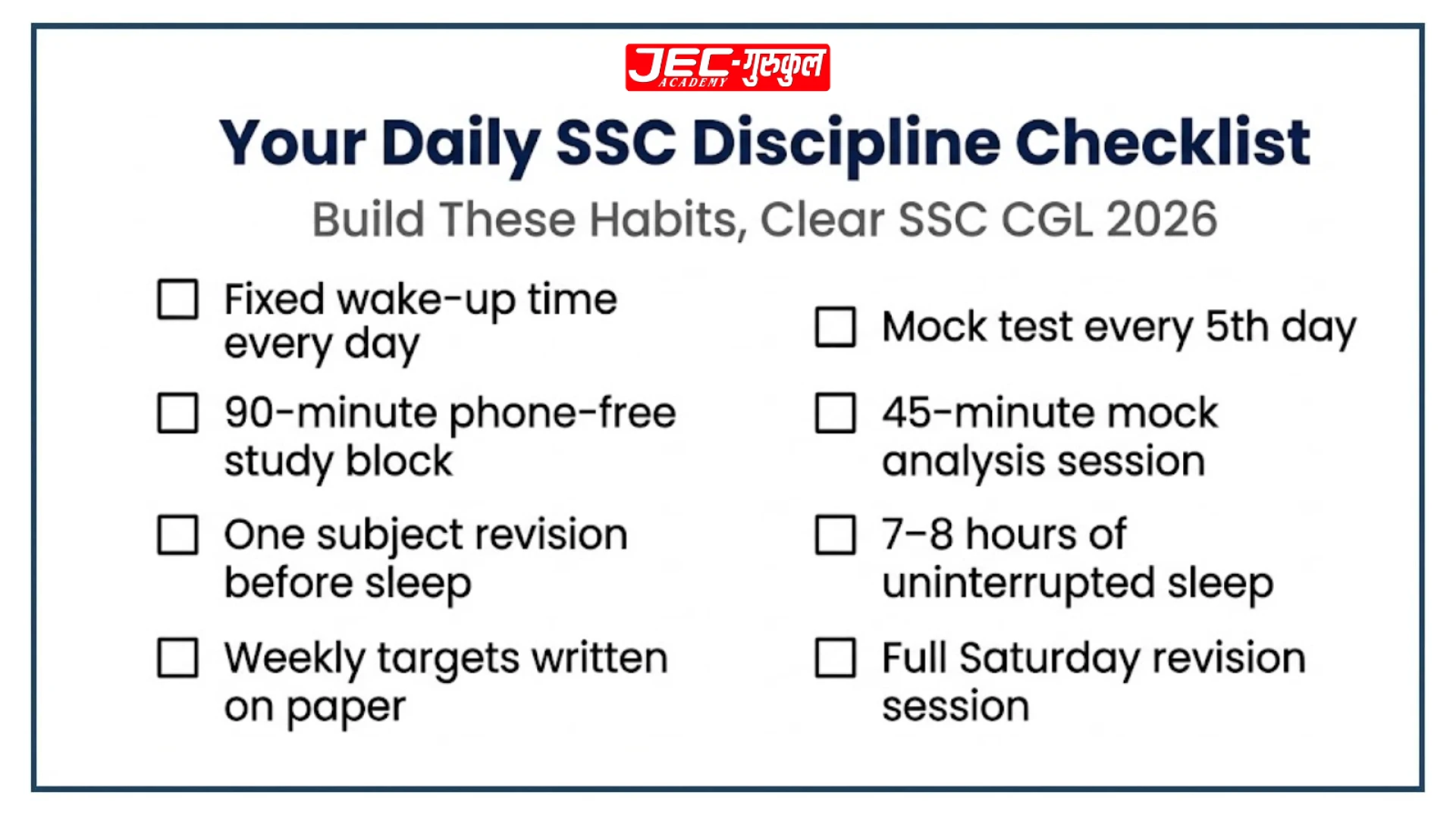 JEC-गुरुकुल
ACADEMY

Your Daily SSC Discipline Checklist

Build These Habits, Clear SSC CGL 2026

☐ Fixed wake-up time every day

☐ 90-minute phone-free study block

☐ One subject revision before sleep

☐ Weekly targets written on paper

☐ Mock test every 5th day

☐ 45-minute mock analysis session

☐ 7–8 hours of uninterrupted sleep

☐ Full Saturday revision session